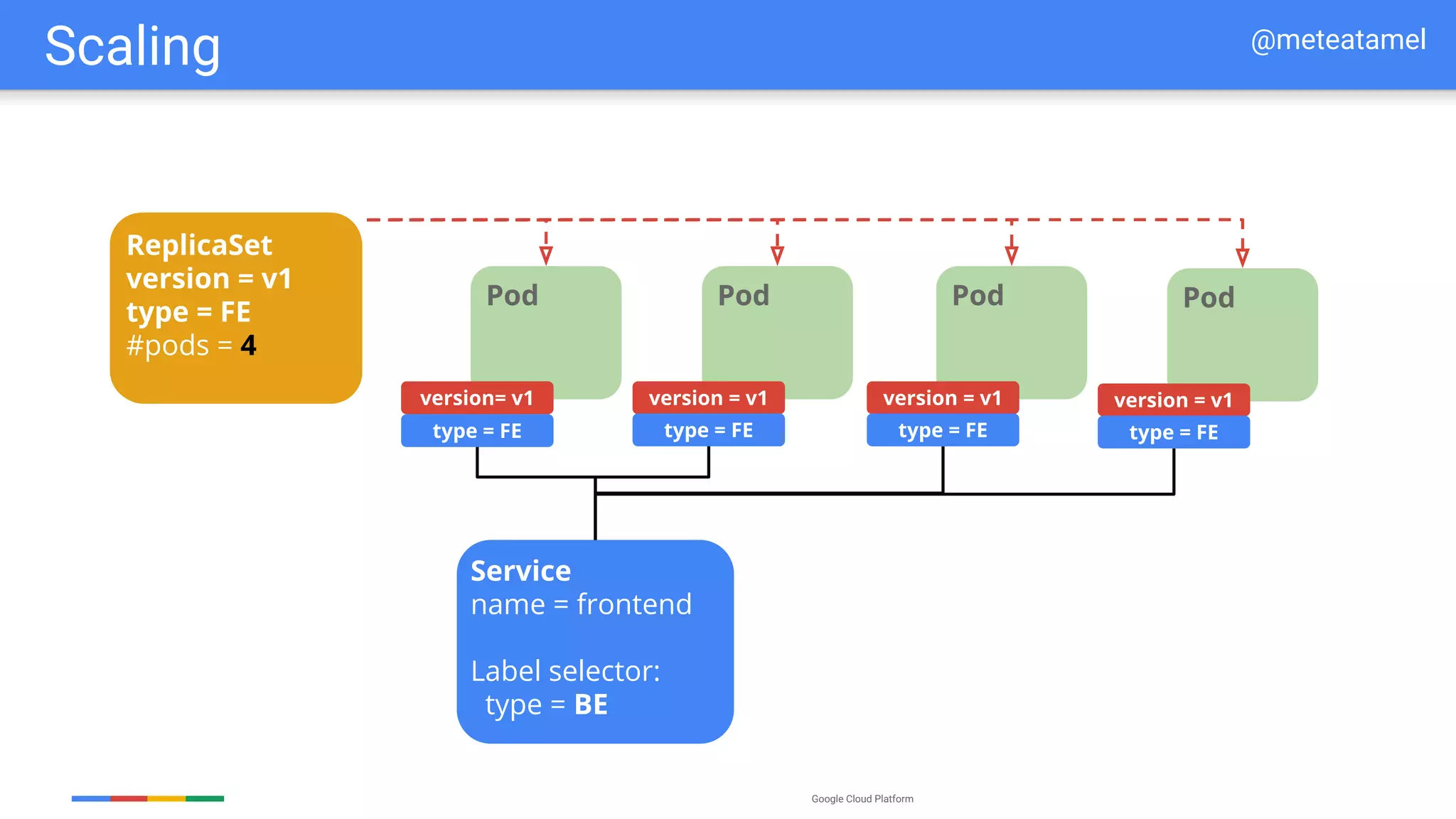 Scaling

@meteatamel

ReplicaSet
version = v1
type = FE
#pods = 4

Pod
version= v1
type = FE

Pod
version = v1
type = FE

Pod
version = v1
type = FE

Pod
version = v1
type = FE

Service
name = frontend

Label selector:
type = BE

Google Cloud Platform